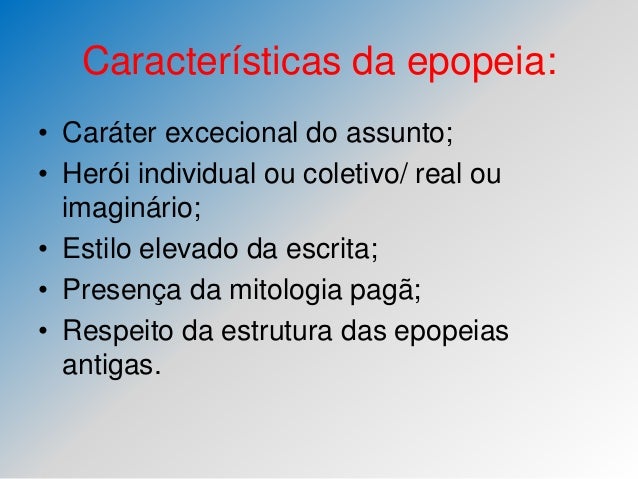 Características da epopeia:

• Caráter excecional do assunto;
• Herói individual ou coletivo/ real ou imaginário;
• Estilo elevado da escrita;
• Presença da mitologia pagã;
• Respeito da estrutura das epopeias antigas.